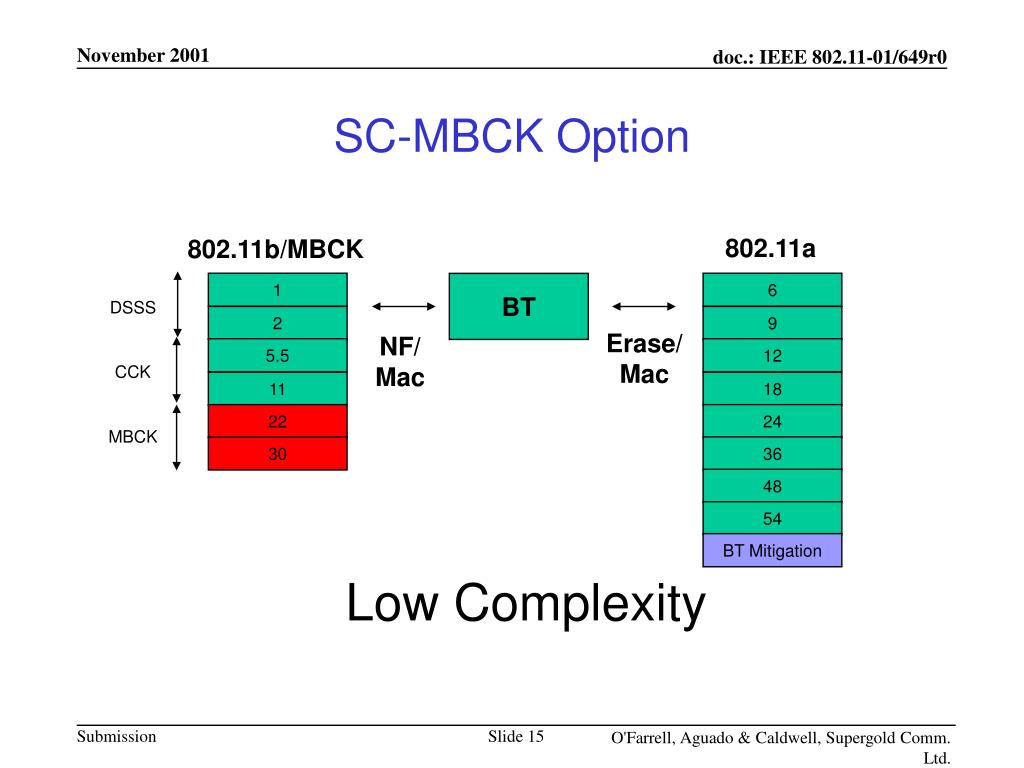 November 2001

doc.: IEEE 802.11-01/649r0

SC-MBCK Option

802.11b/MBCK

DSSS

CCK

MBCK

1

2

5.5

11

22

30

NF/ Mac

BT

Erase/ Mac

802.11a

6

9

12

18

24

36

48

54

BT Mitigation

Low Complexity

Submission

Slide 15

O'Farrell, Aguado & Caldwell, Supergold Comm. Ltd.